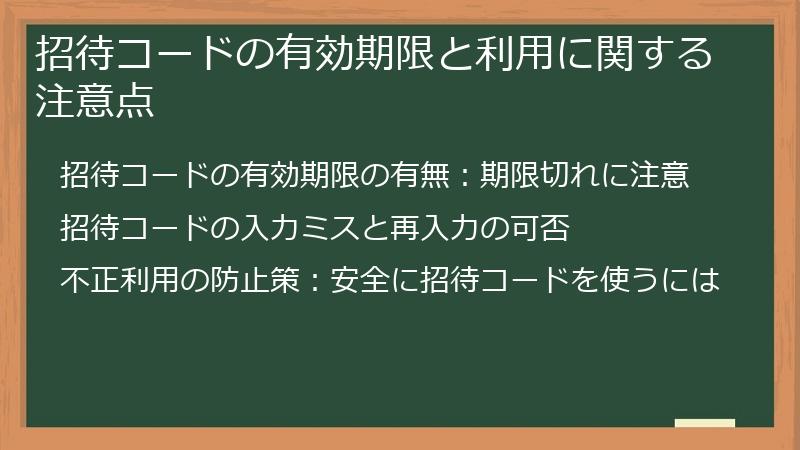 招待コードの有効期限と利用に関する注意点

招待コードの有効期限の有無：期限切れに注意

招待コードの入力ミスと再入力の可否

不正利用の防止策：安全に招待コードを使うには